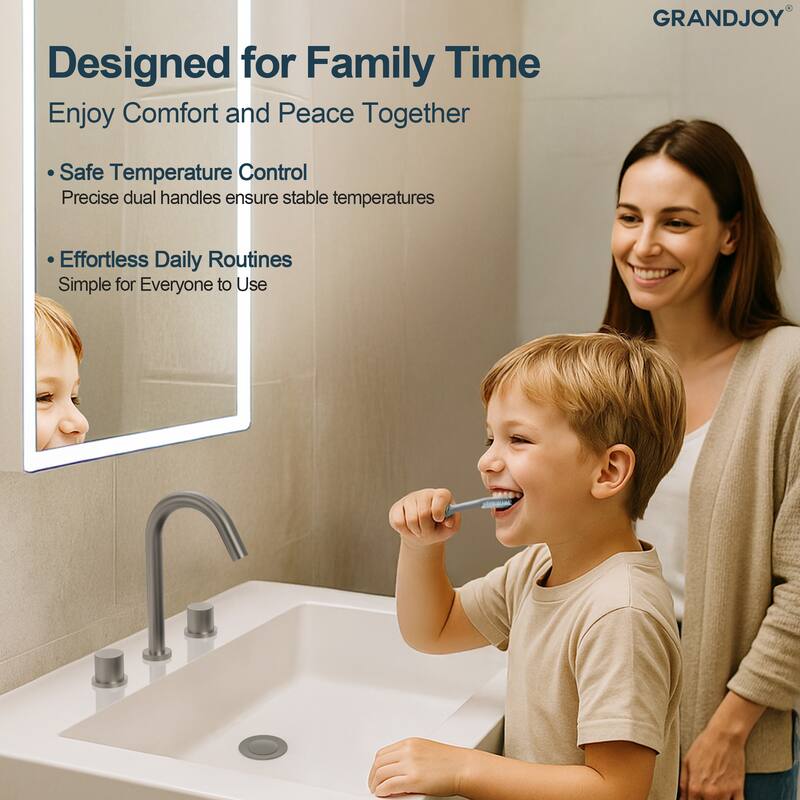 GRANDJOY®

Designed for Family Time

Enjoy Comfort and Peace Together

• Safe Temperature Control
Precise dual handles ensure stable temperatures

• Effortless Daily Routines
Simple for Everyone to Use